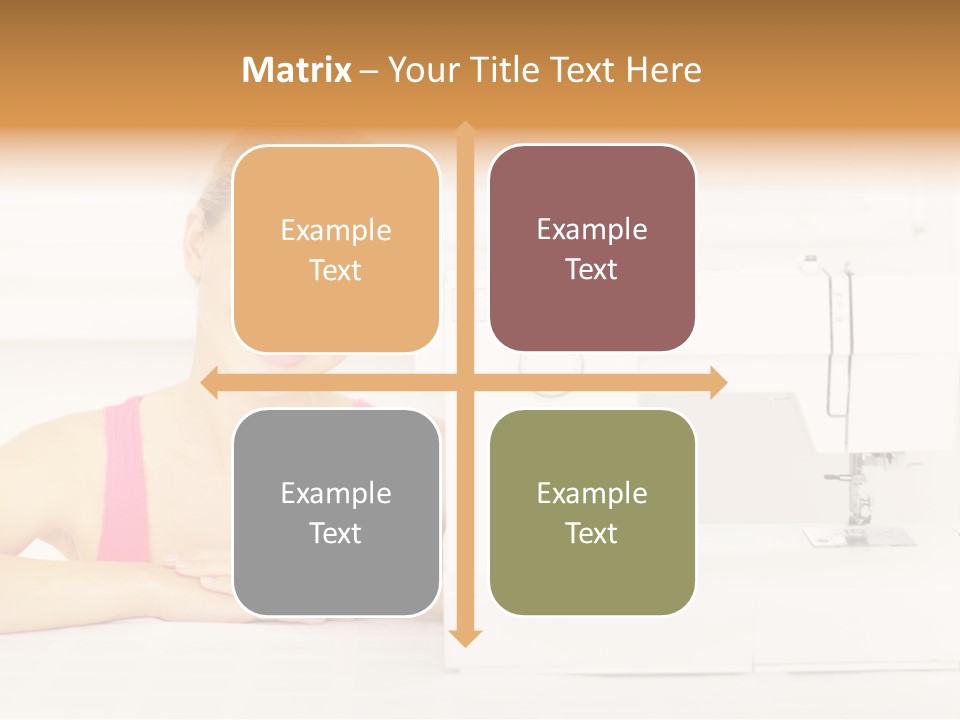 Matrix – Your Title Text Here

Example Text

Example Text

Example Text

Example Text